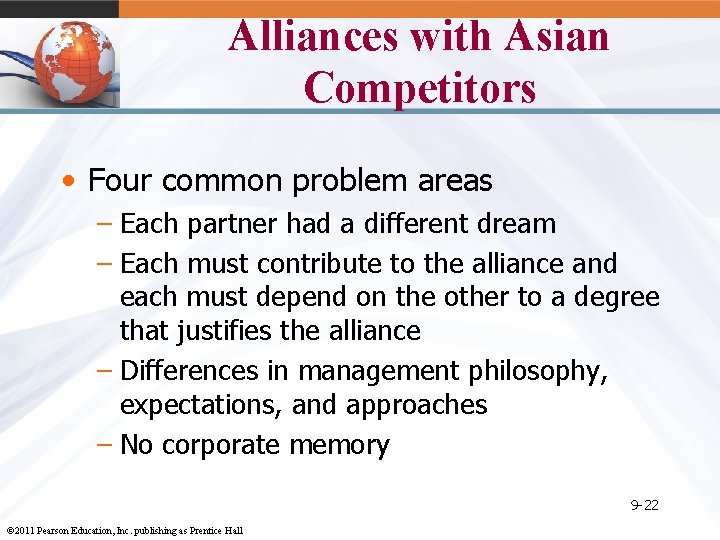 Alliances with Asian Competitors

• Four common problem areas
- Each partner had a different dream
- Each must contribute to the alliance and each must depend on the other to a degree that justifies the alliance
- Differences in management philosophy, expectations, and approaches
- No corporate memory

9-22

©2011 Pearson Education, Inc. publishing as Prentice Hall